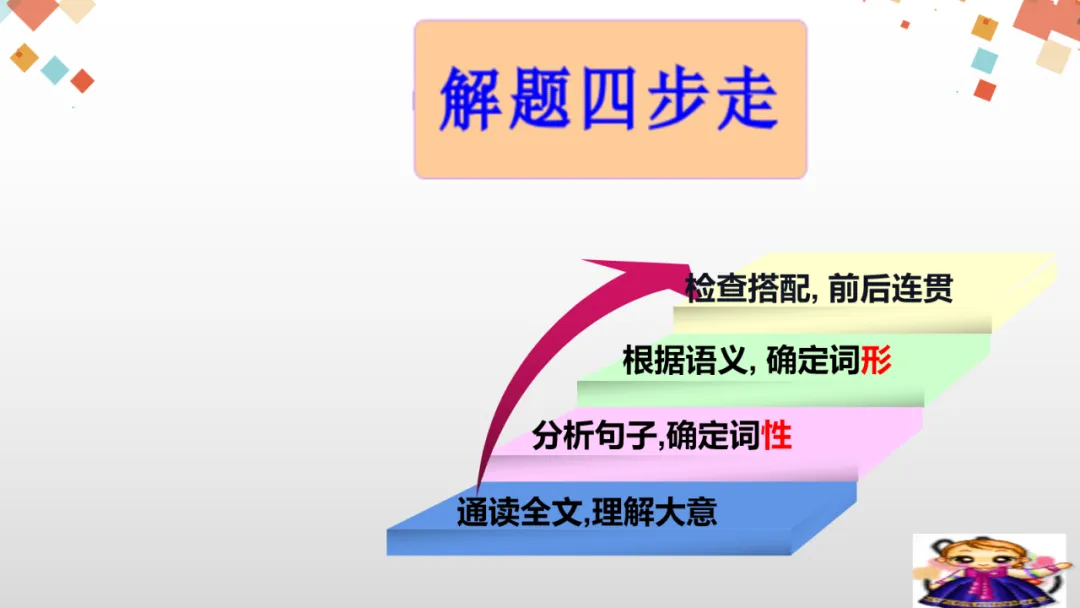 解题四步走

检查搭配, 前后连贯

根据语义, 确定词形

分析句子,确定词性

通读全文,理解大意